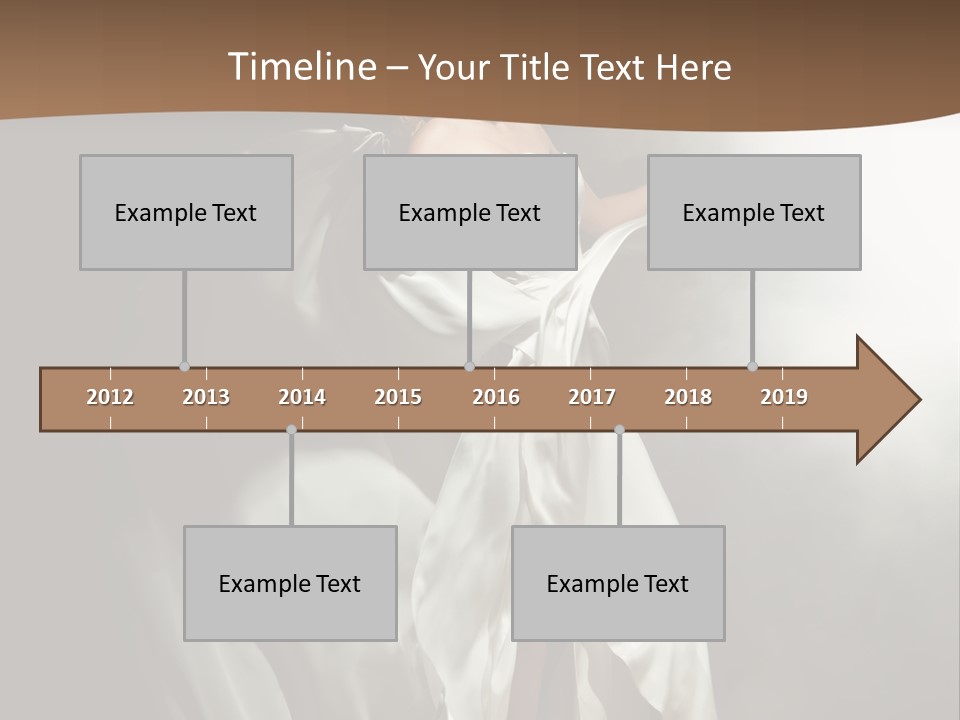 Timeline – Your Title Text Here

Example Text

Example Text

Example Text

2012 2013 2014 2015 2016 2017 2018 2019

Example Text

Example Text